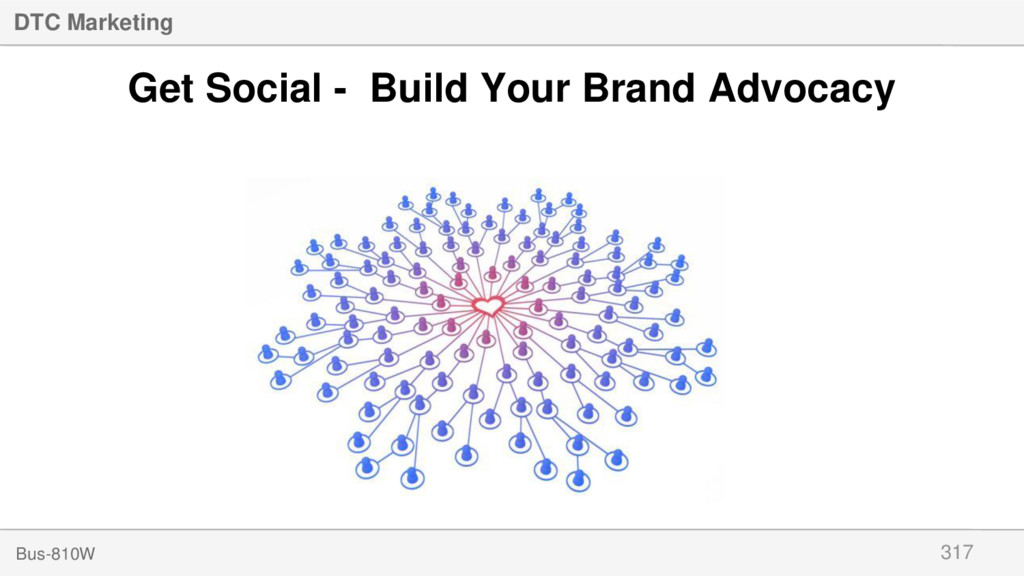 DTC Marketing

Get Social - Build Your Brand Advocacy

Bus-810W

317